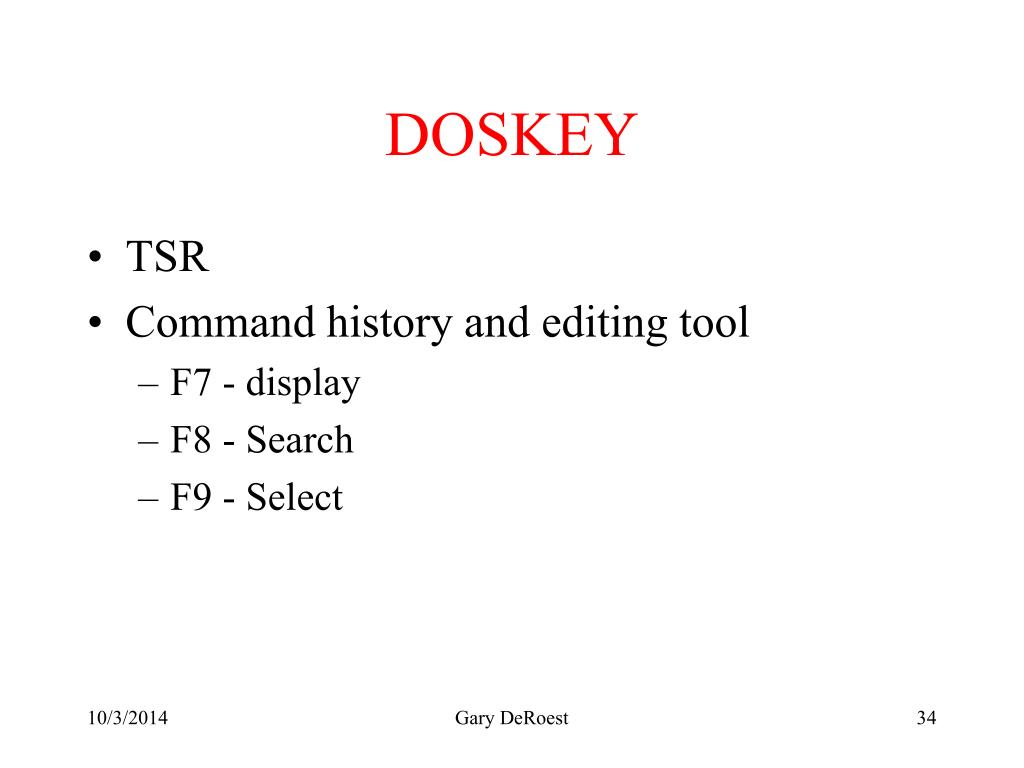 DOSKEY

• TSR
• Command history and editing tool
– F7 - display
– F8 - Search
– F9 - Select

10/3/2014
Gary DeRoest
34